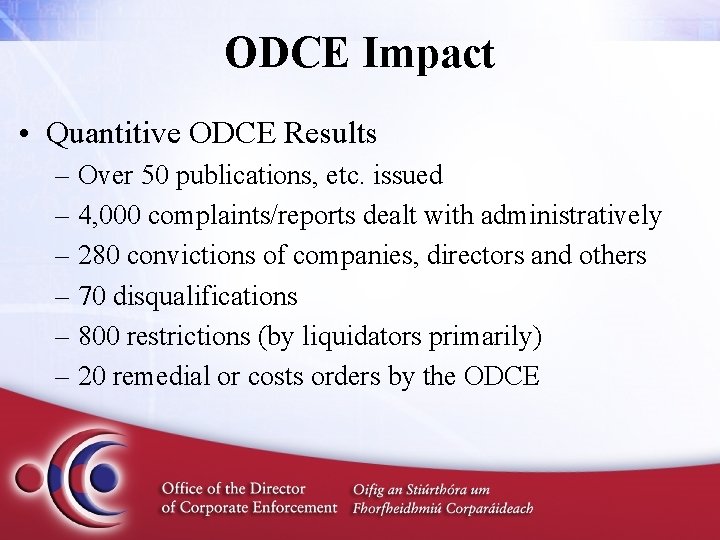 ODCE Impact

• Quantitive ODCE Results
– Over 50 publications, etc. issued
– 4,000 complaints/reports dealt with administratively
– 280 convictions of companies, directors and others
– 70 disqualifications
– 800 restrictions (by liquidators primarily)
– 20 remedial or costs orders by the ODCE

Office of the Director of Corporate Enforcement

Oifig an Stiúrthóra um Fhorfheidhmiú Corparáideach